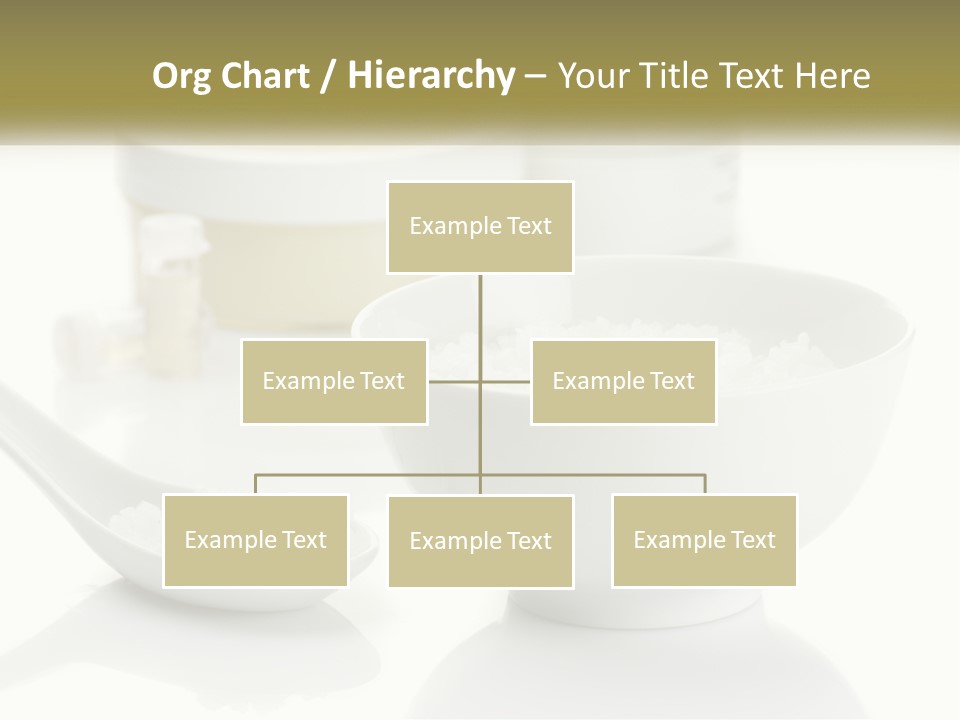 Org Chart / Hierarchy – Your Title Text Here

Example Text

Example Text

Example Text

Example Text

Example Text

Example Text